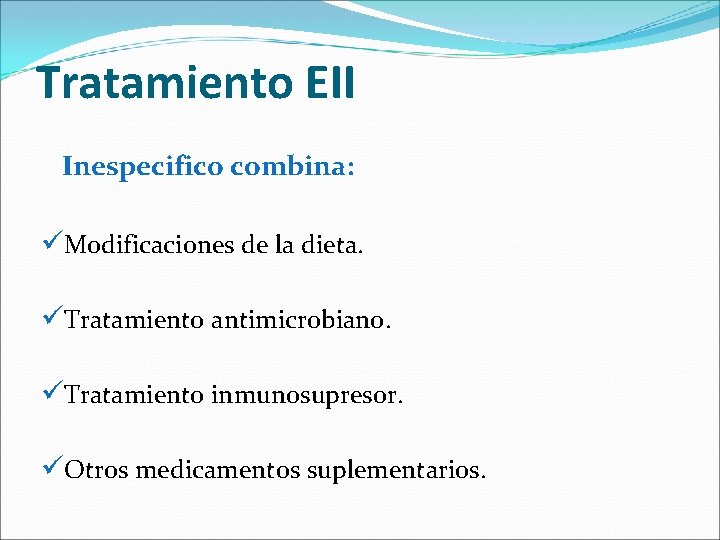 Tratamiento EII

Inespecifico combina:

✓Modificaciones de la dieta.

✓Tratamiento antimicrobiano.

✓Tratamiento inmunosupresor.

✓Otros medicamentos suplementarios.